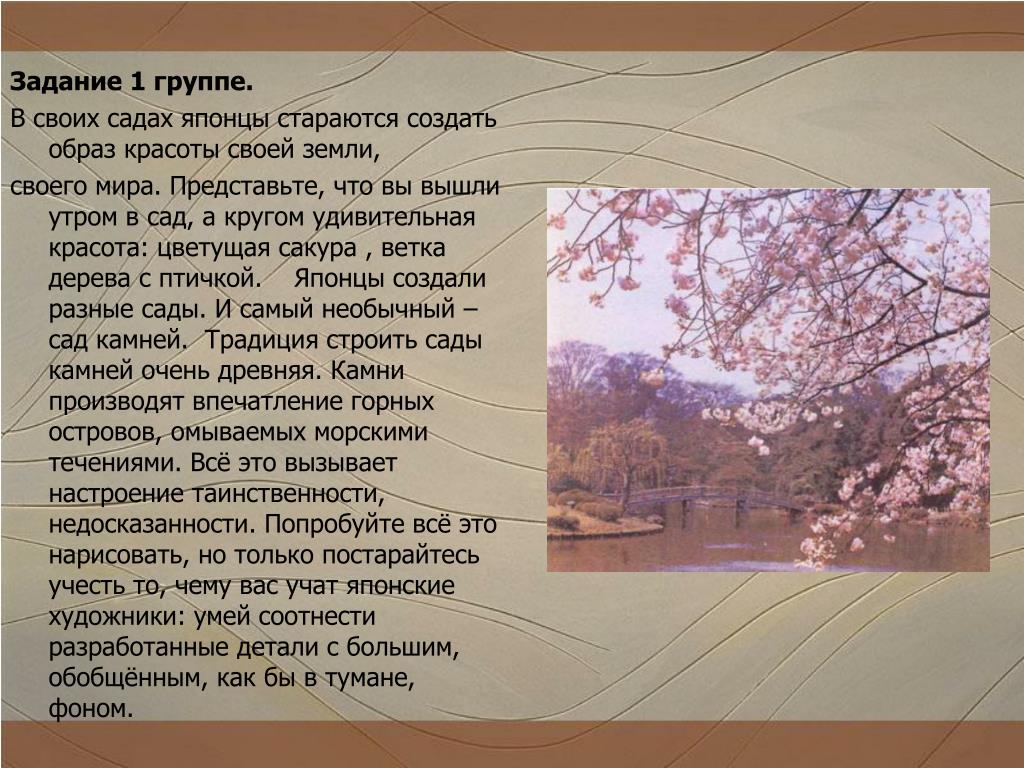 Задание 1 группе.

В своих садах японцы стараются создать образ красоты своей земли,

своего мира. Представьте, что вы вышли утром в сад, а кругом удивительная красота: цветущая сакура , ветка дерева с птичкой. Японцы создали разные сады. И самый необычный – сад камней. Традиция строить сады камней очень древняя. Камни производят впечатление горных островов, омываемых морскими течениями. Всё это вызывает настроение таинственности, недосказанности. Попробуйте всё это нарисовать, но только постарайтесь учесть то, чему вас учат японские художники: умей соотнести разработанные детали с большим, обобщённым, как бы в тумане, фоном.